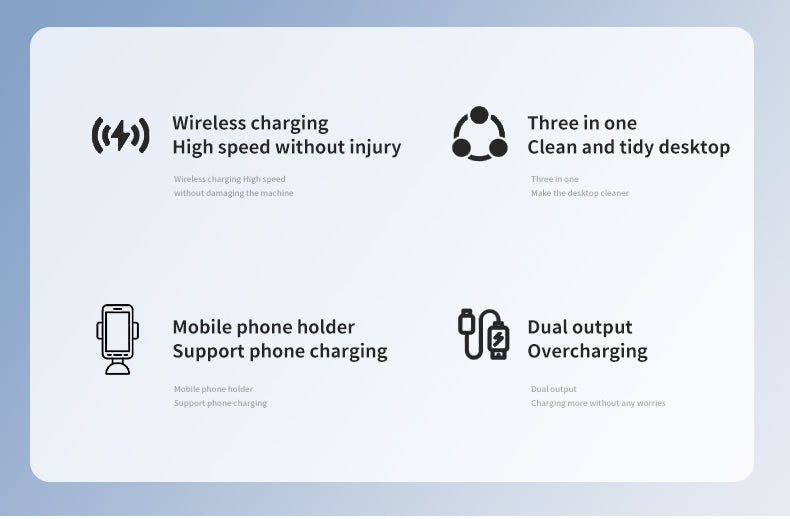 Wireless charging
High speed without injury

Wireless charging High speed
without damaging the machine

Three in one
Clean and tidy desktop

Three in one
Make the desktop cleaner

Mobile phone holder
Support phone charging

Mobile phone holder
Support phone charging

Dual output
Overcharging

Dual output
Charging more without any worries